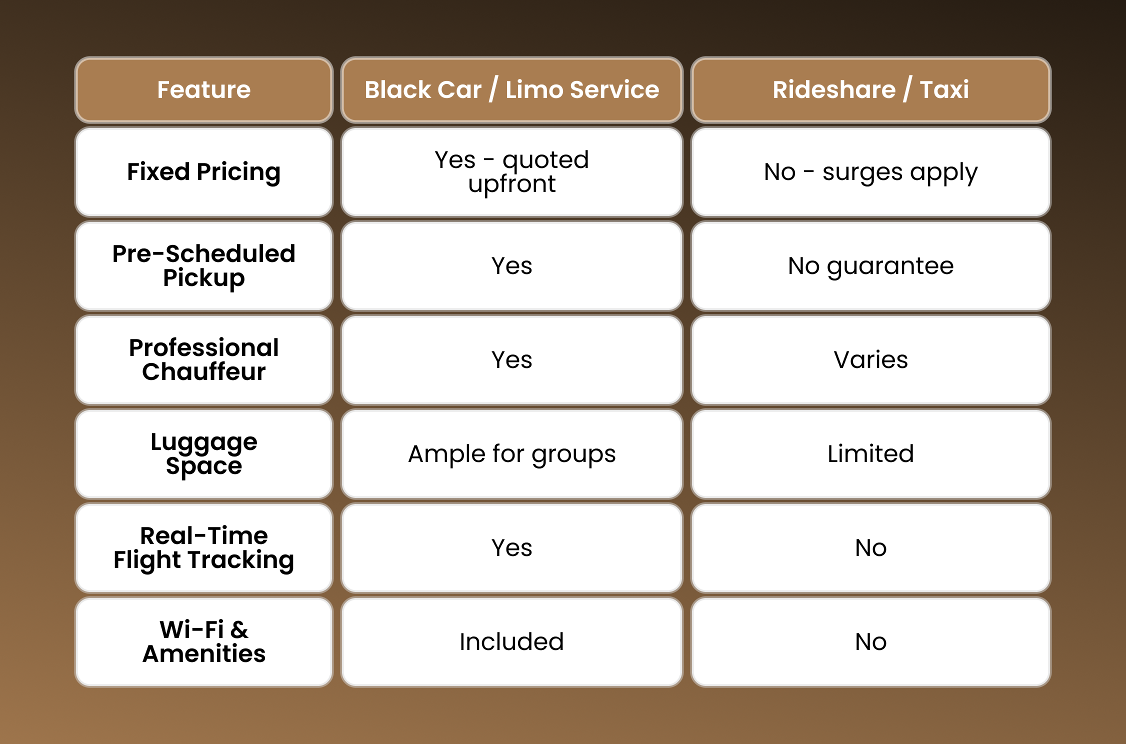 | Feature | Black Car / Limo Service | Rideshare / Taxi |
|---|---|---|
| Fixed Pricing | Yes - quoted upfront | No - surges apply |
| Pre-Scheduled Pickup | Yes | No guarantee |
| Professional Chauffeur | Yes | Varies |
| Luggage Space | Ample for groups | Limited |
| Real-Time Flight Tracking | Yes | No |
| Wi-Fi & Amenities | Included | No |